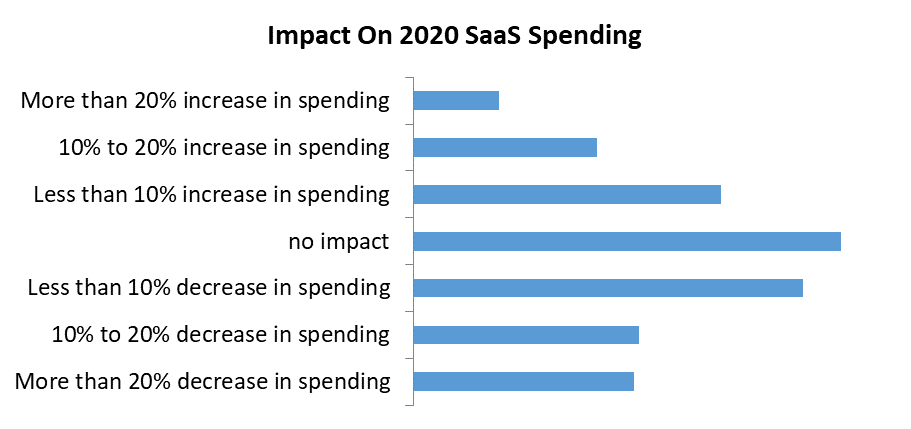 Impact On 2020 SaaS Spending

More than 20% increase in spending
10% to 20% increase in spending
Less than 10% increase in spending
no impact
Less than 10% decrease in spending
10% to 20% decrease in spending
More than 20% decrease in spending